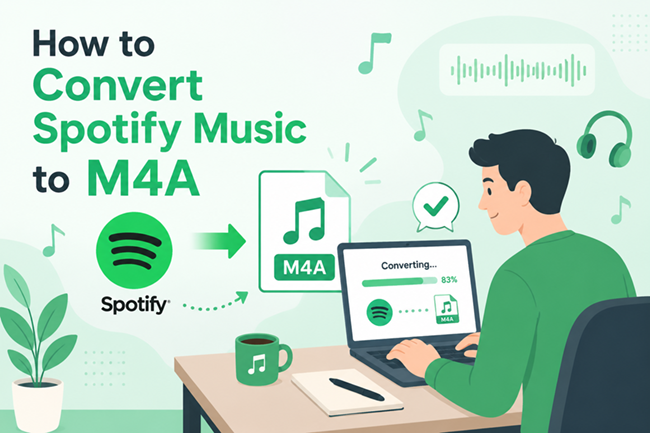 How to Convert Spotify Music to M4A

Spotify

M4A

Converting...

83%

M4A